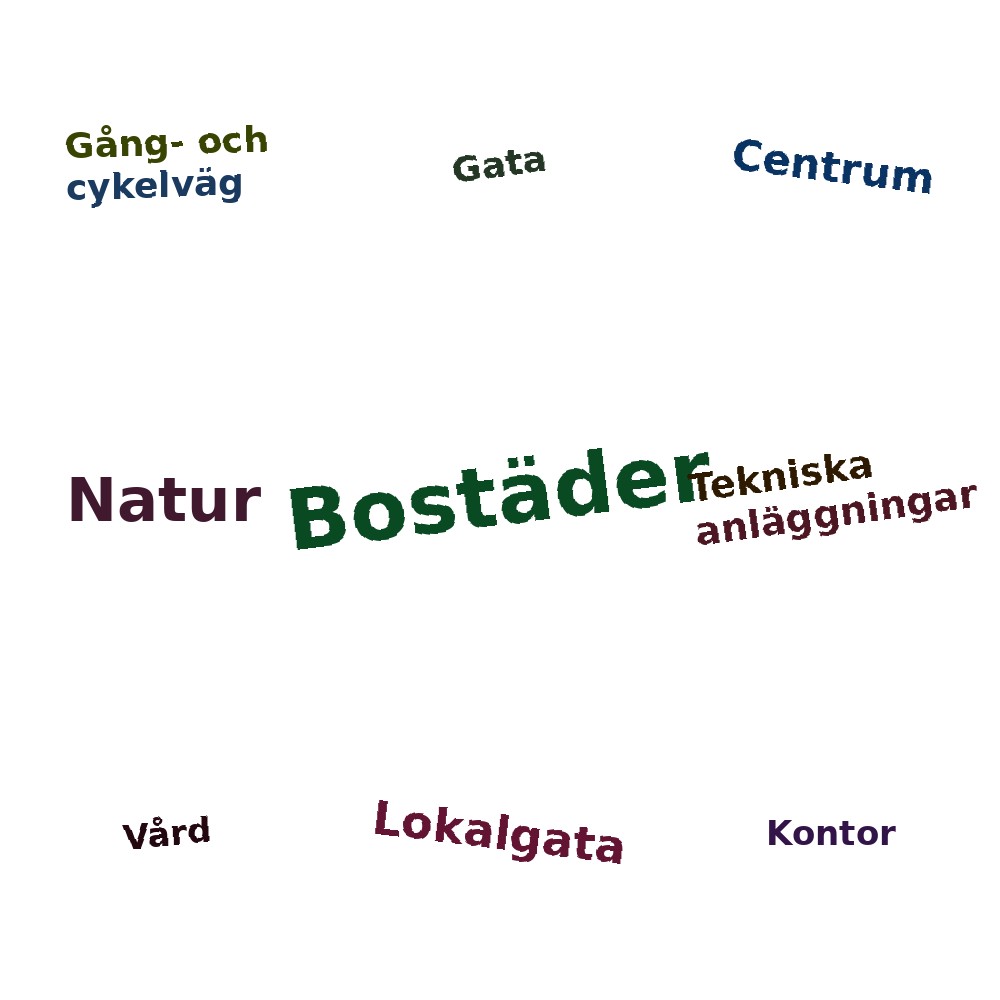 Gång- och cykelväg

Gata

Centrum

Natur

Bostäder

Tekniska anläggningar

Vård

Lokalgata

Kontor